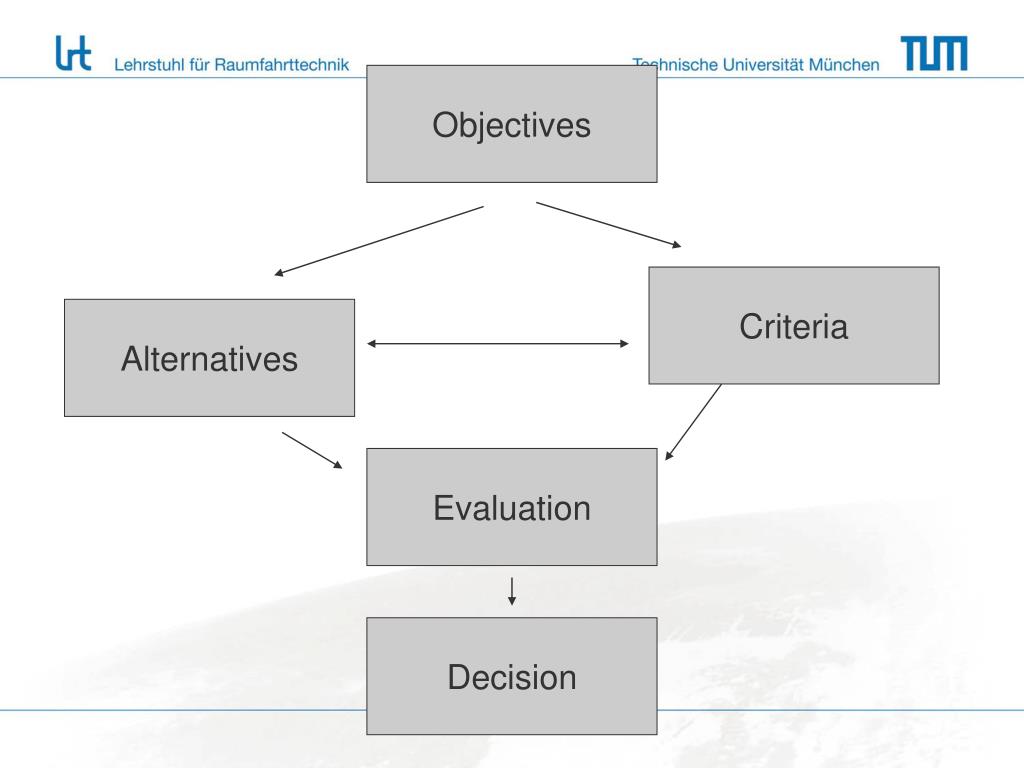 lrt Lehrstuhl für Raumfahrttechnik

Technische Universität München TUM

Objectives

Alternatives

Criteria

Evaluation

Decision